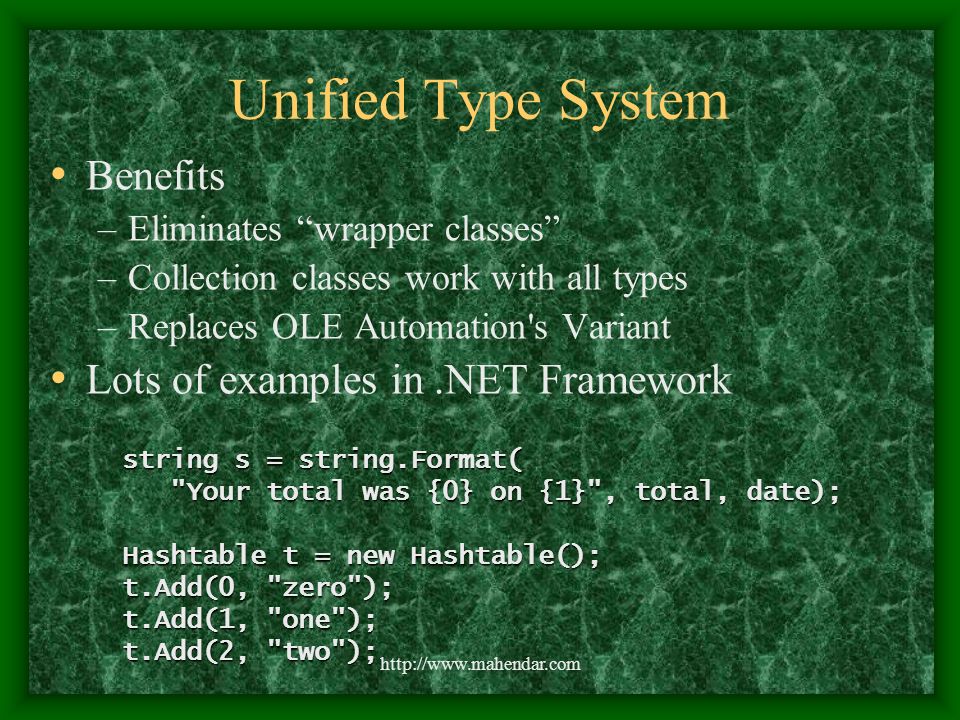 Unified Type System

• Benefits
– Eliminates “wrapper classes”
– Collection classes work with all types
– Replaces OLE Automation's Variant
• Lots of examples in .NET Framework

string s = string.Format(
"Your total was {0} on {1}", total, date);

Hashtable t = new Hashtable();
t.Add(0, "zero");
t.Add(1, "one");
t.Add(2, "two");

http://www.mahendar.com